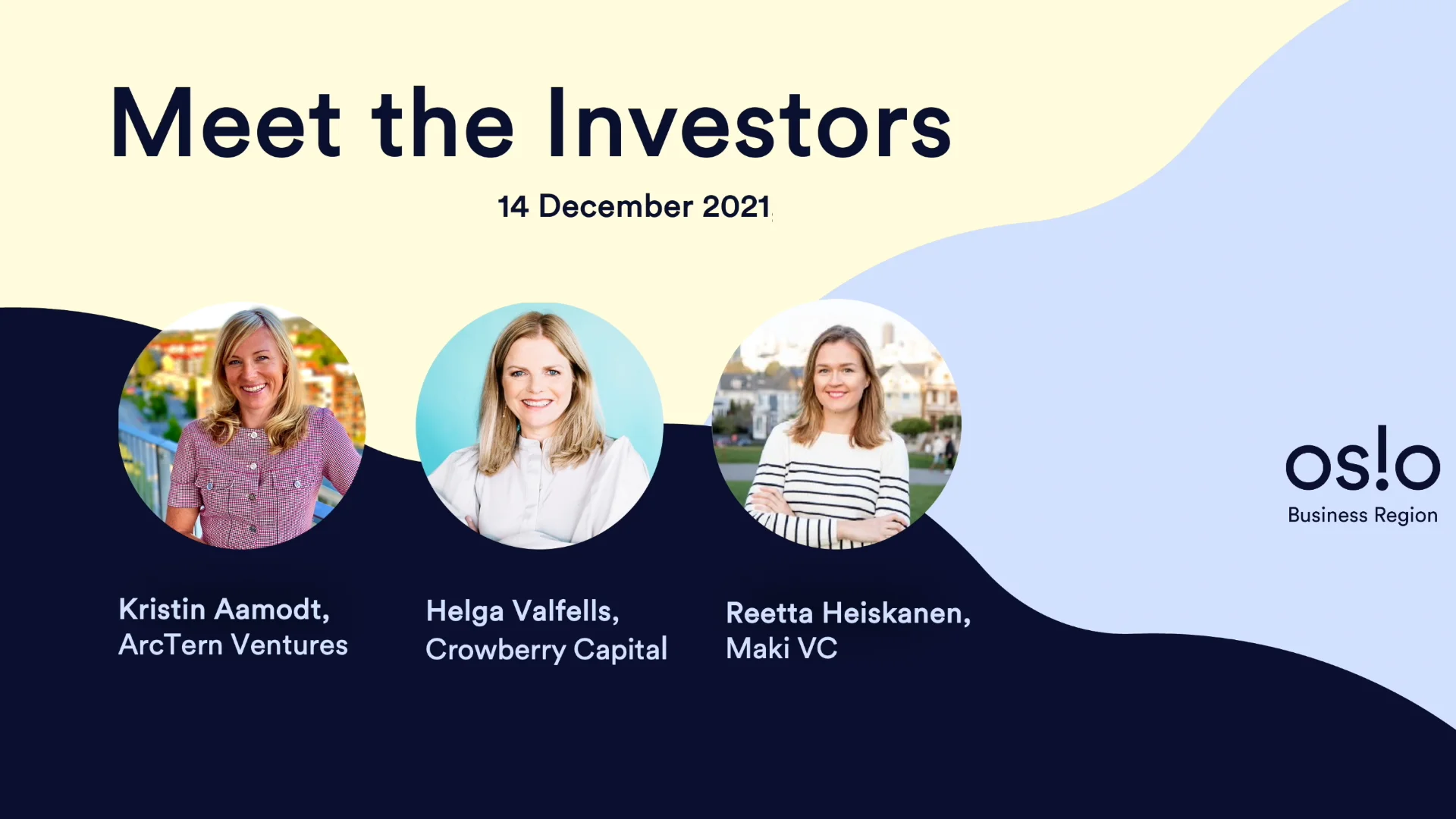 Meet the Investors

14 December 2021

Kristin Aamodt,
ArcTern Ventures

Helga Valfells,
Crowberry Capital

Reetta Heiskanen,
Maki VC

os!o
Business Region